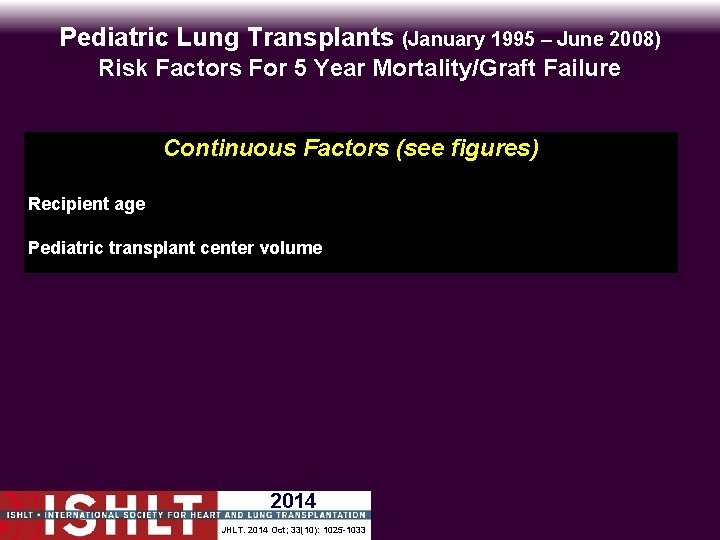 Pediatric Lung Transplants (January 1995 – June 2008)
Risk Factors For 5 Year Mortality/Graft Failure

Continuous Factors (see figures)

Recipient age

Pediatric transplant center volume

ISHLT

2014

ISHLT • INTERNATIONAL SOCIETY FOR HEART AND LUNG TRANSPLANTATION

JHLT. 2014 Oct; 33(10): 1025-1033